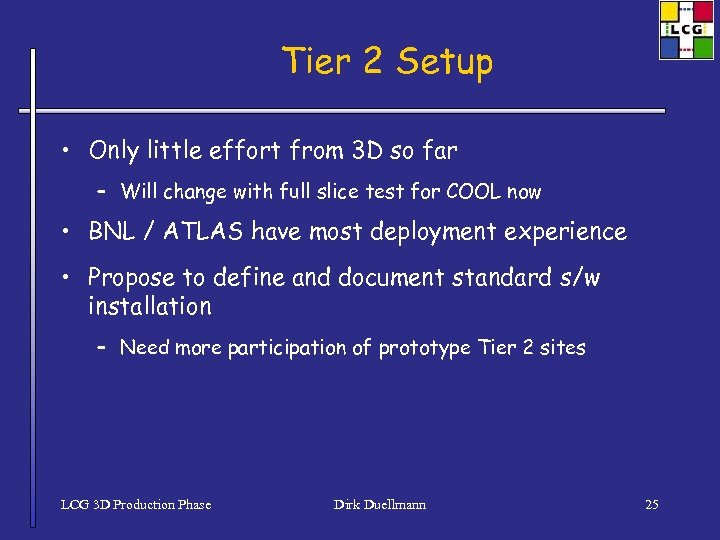 LCG

Tier 2 Setup

• Only little effort from 3D so far
– Will change with full slice test for COOL now

• BNL / ATLAS have most deployment experience

• Propose to define and document standard s/w installation
– Need more participation of prototype Tier 2 sites

LCG 3D Production Phase

Dirk Duellmann

25